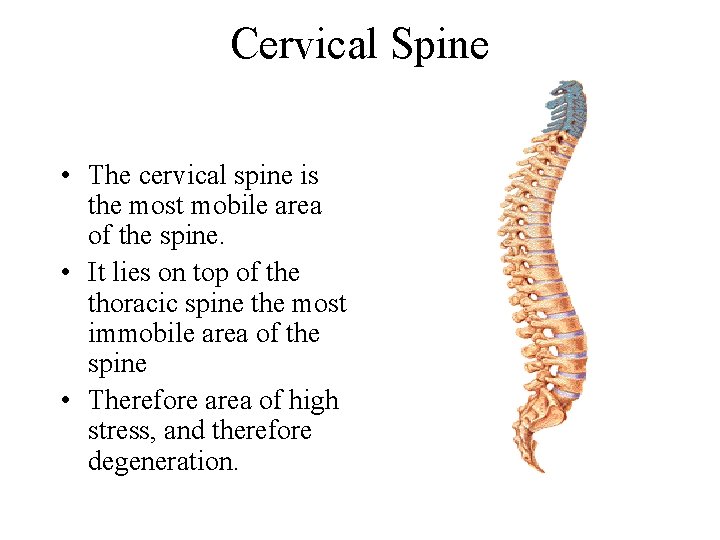 Cervical Spine

• The cervical spine is the most mobile area of the spine.
• It lies on top of the thoracic spine the most immobile area of the spine
• Therefore area of high stress, and therefore degeneration.